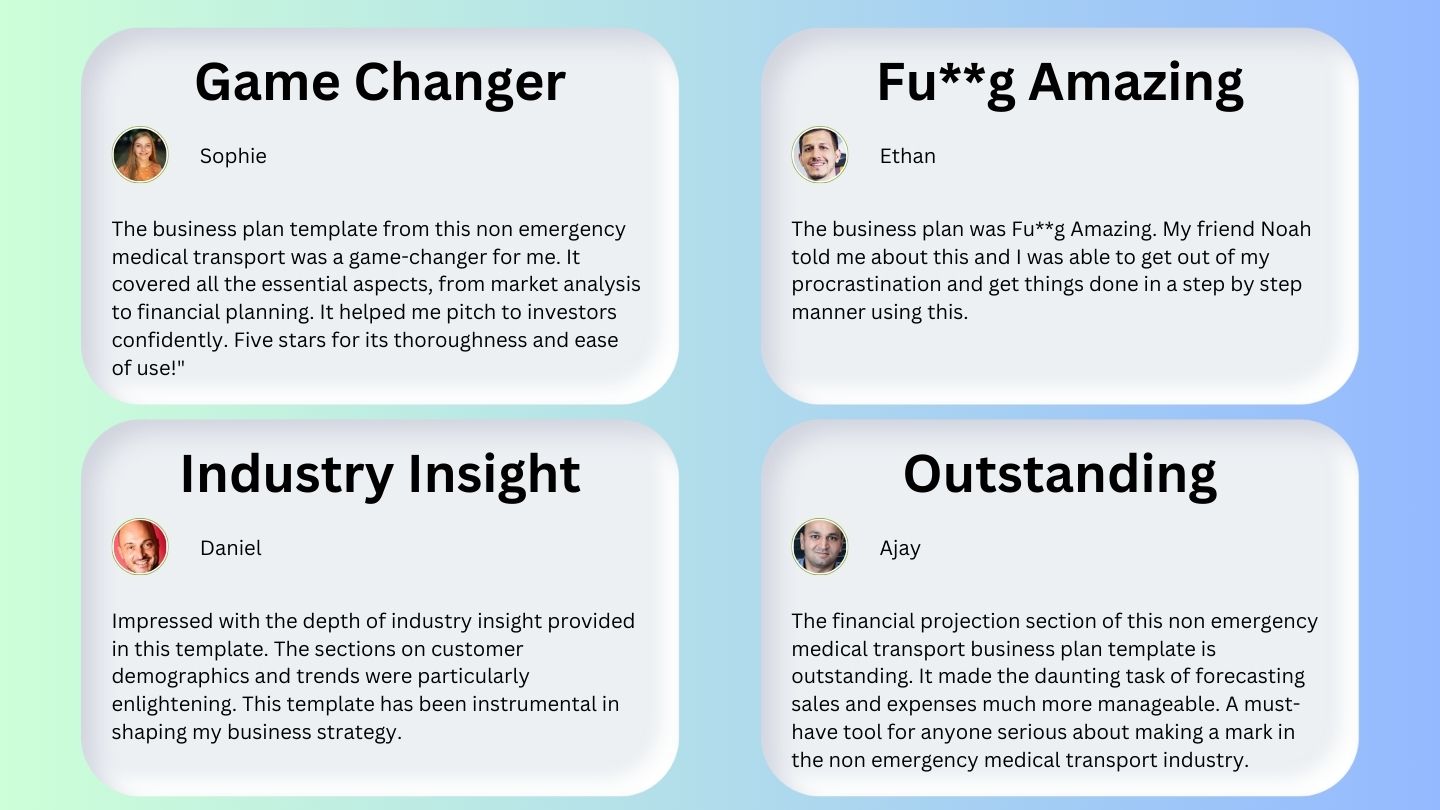 Game Changer

Sophie

The business plan template from this non emergency medical transport was a game-changer for me. It covered all the essential aspects, from market analysis to financial planning. It helped me pitch to investors confidently. Five stars for its thoroughness and ease of use!"

Fu**g Amazing

Ethan

The business plan was Fu**g Amazing. My friend Noah told me about this and I was able to get out of my procrastination and get things done in a step by step manner using this.

Industry Insight

Daniel

Impressed with the depth of industry insight provided in this template. The sections on customer demographics and trends were particularly enlightening. This template has been instrumental in shaping my business strategy.

Outstanding

Ajay

The financial projection section of this non emergency medical transport business plan template is outstanding. It made the daunting task of forecasting sales and expenses much more manageable. A must-have tool for anyone serious about making a mark in the non emergency medical transport industry.